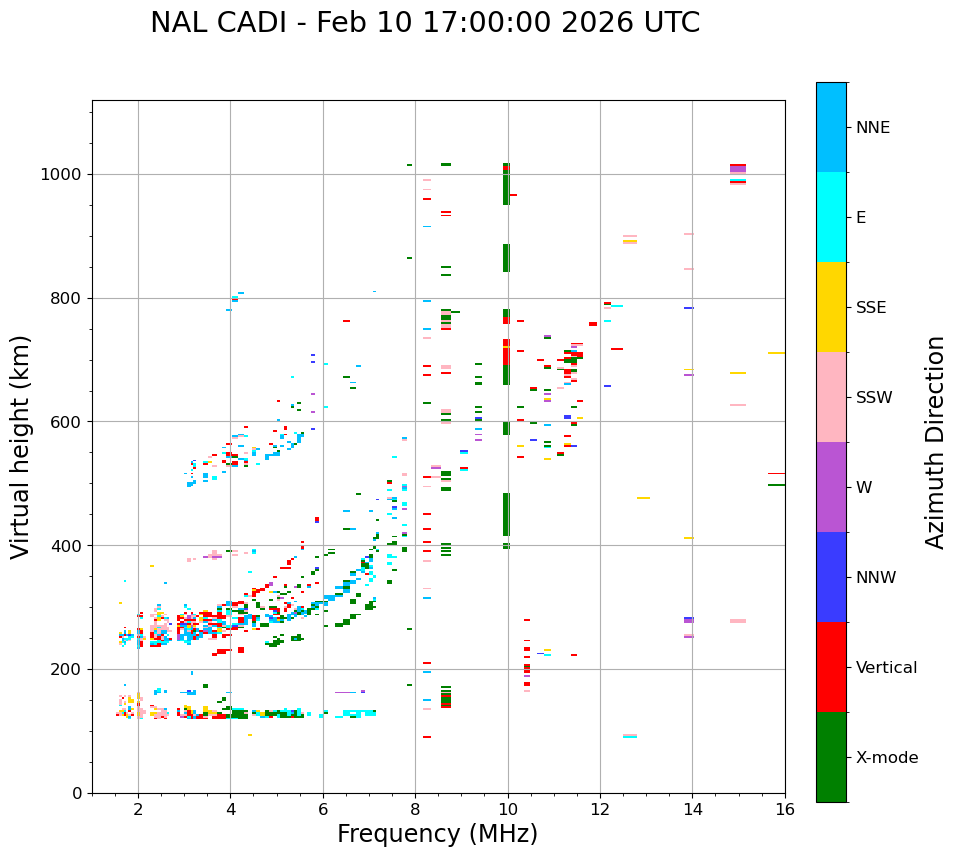 NAL CADI - Feb 10 17:00:00 2026 UTC

Virtual height (km)

1000
800
600
400
200
0

2
4
6
8
10
12
14
16

Frequency (MHz)

NNE
E
SSE
SSW
W
NNW
Vertical
X-mode

Azimuth Direction